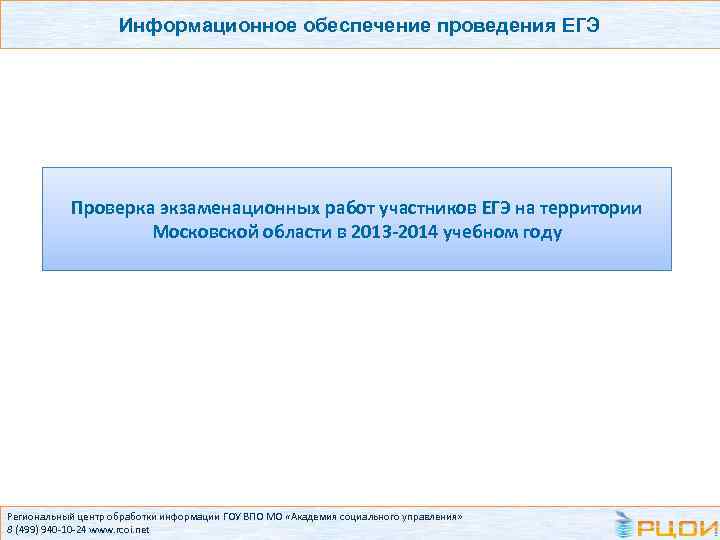 Информационное обеспечение проведения ЕГЭ

Проверка экзаменационных работ участников ЕГЭ на территории Московской области в 2013-2014 учебном году

Региональный центр обработки информации ГОУ ВПО МО «Академия социального управления»
8 (499) 940-10-24 www.rcoi.net

РЦОИ